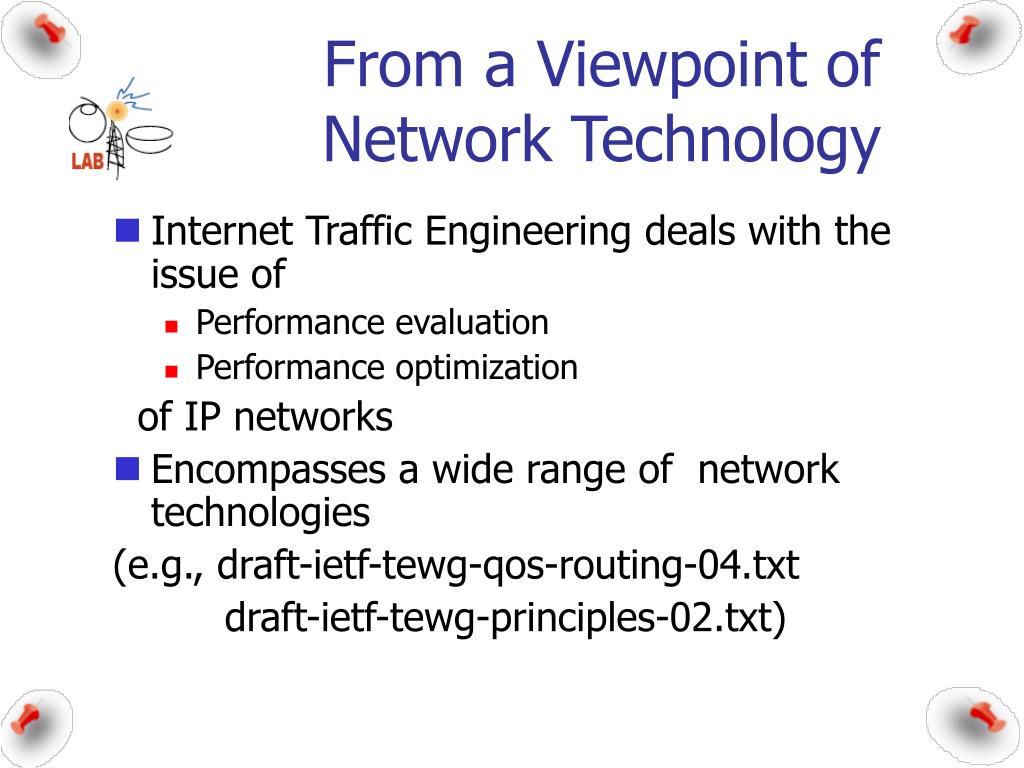 LAB

From a Viewpoint of Network Technology

Internet Traffic Engineering deals with the issue of

Performance evaluation

Performance optimization

of IP networks

Encompasses a wide range of network technologies

(e.g., draft-ietf-tewg-qos-routing-04.txt

draft-ietf-tewg-principles-02.txt)